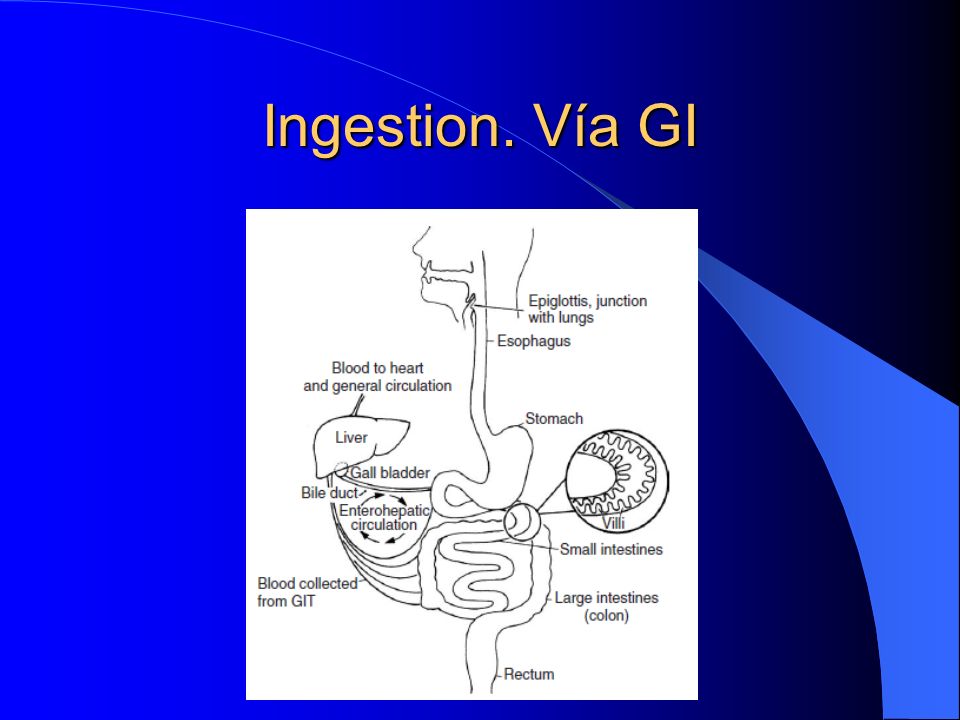 Ingestion. Vía GI

Epiglottis, junction with lungs
Esophagus
Blood to heart and general circulation
Stomach
Liver
Gall bladder
Bile duct
Enterohepatic circulation
Villi
Small intestines
Blood collected from GIT
Large intestines (colon)
Rectum